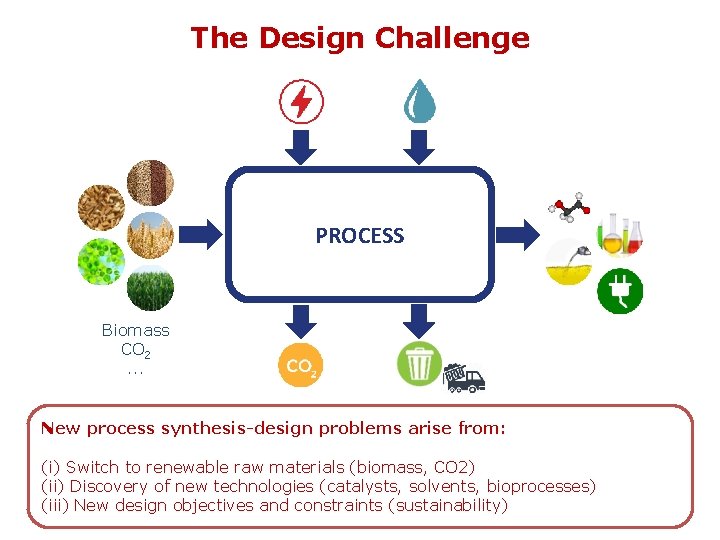 The Design Challenge

PROCESS

Biomass
$CO_2$
...

$CO_2$

New process synthesis-design problems arise from:

(i) Switch to renewable raw materials (biomass, CO2)
(ii) Discovery of new technologies (catalysts, solvents, bioprocesses)
(iii) New design objectives and constraints (sustainability)